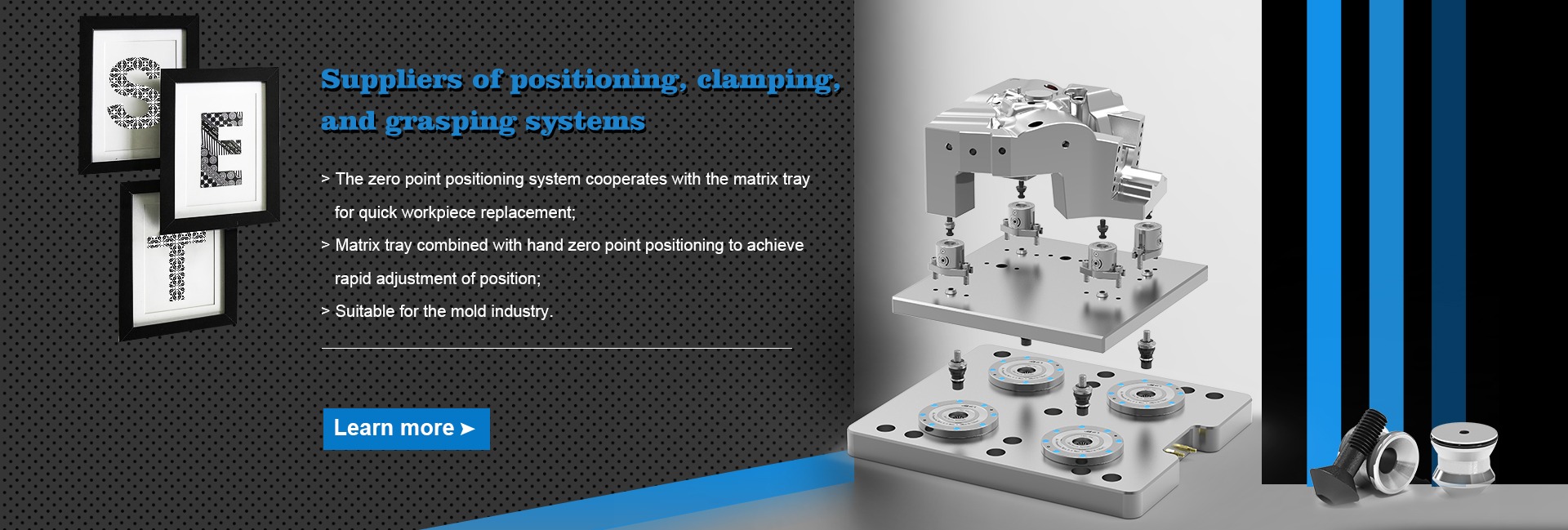 S
E
T

Suppliers of positioning, clamping, and grasping systems

> The zero point positioning system cooperates with the matrix tray for quick workpiece replacement;

> Matrix tray combined with hand zero point positioning to achieve rapid adjustment of position;

> Suitable for the mold industry.

Learn more ➤